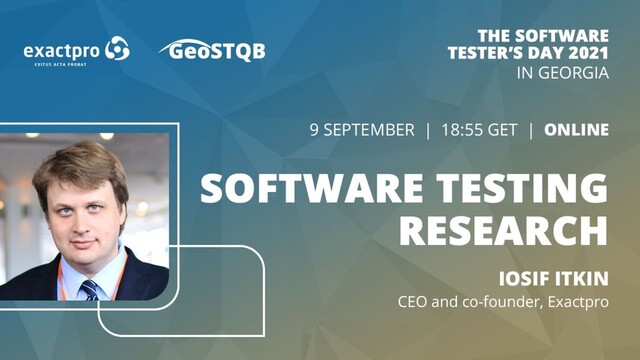 exactpro
EXITUS ACTA PROBAT

GeoSTQB

THE SOFTWARE TESTER'S DAY 2021 IN GEORGIA

9 SEPTEMBER | 18:55 GET | ONLINE

SOFTWARE TESTING RESEARCH

IOSIF ITKIN
CEO and co-founder, Exactpro